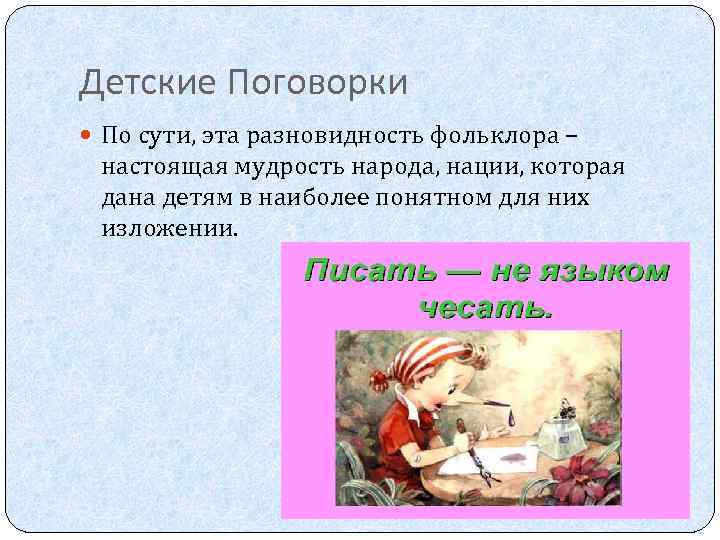 Детские Поговорки

По сути, эта разновидность фольклора – настоящая мудрость народа, нации, которая дана детям в наиболее понятном для них изложении.

Писать — не языком чесать.